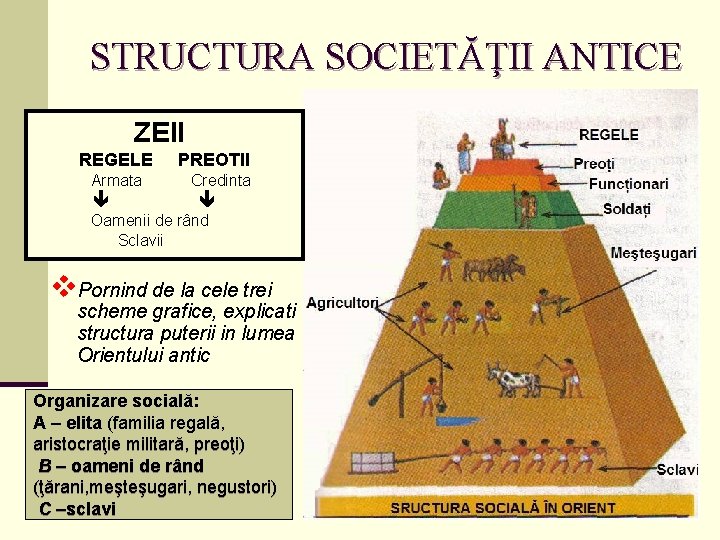 STRUCTURA SOCIETĂŢII ANTICE

ZEII
REGELE PREOTII
Armata Credinta
Oamenii de rând
Sclavii

Pornind de la cele trei scheme grafice, explicati structura puterii in lumea Orientului antic

Organizare socială:
A – elita (familia regală, aristocraţie militară, preoţi)
B – oameni de rând (ţărani,meşteşugari, negustori)
C –sclavi

REGELE
Preoți
Funcționari
Soldați
Meşteşugari
Agricultori
Sclavi
SRUCTURA SOCIALĂ ÎN ORIENT